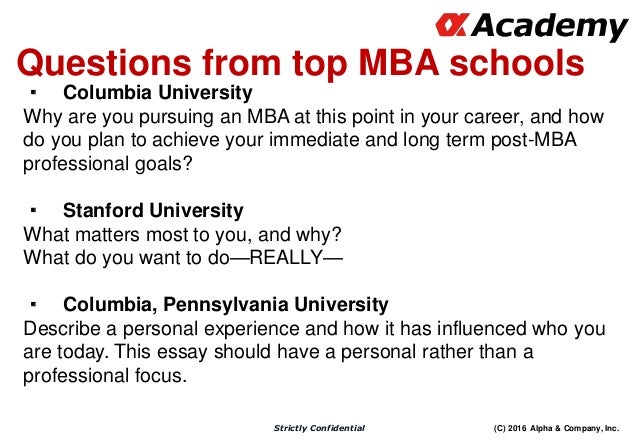 α Academy

Questions from top MBA schools

▪ Columbia University
Why are you pursuing an MBA at this point in your career, and how do you plan to achieve your immediate and long term post-MBA professional goals?

▪ Stanford University
What matters most to you, and why?
What do you want to do—REALLY—

▪ Columbia, Pennsylvania University
Describe a personal experience and how it has influenced who you are today. This essay should have a personal rather than a professional focus.

Strictly Confidential (C) 2016 Alpha & Company, Inc.